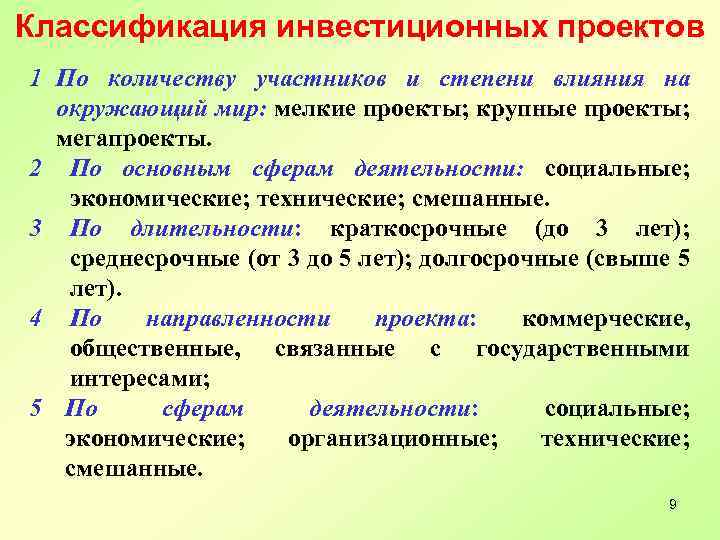 Классификация инвестиционных проектов

1 По количеству участников и степени влияния на окружающий мир: мелкие проекты; крупные проекты; мегапроекты.

2 По основным сферам деятельности: социальные; экономические; технические; смешанные.

3 По длительности: краткосрочные (до 3 лет); среднесрочные (от 3 до 5 лет); долгосрочные (свыше 5 лет).

4 По направленности проекта: коммерческие, общественные, связанные с государственными интересами;

5 По сферам деятельности: социальные; экономические; организационные; технические; смешанные.

9